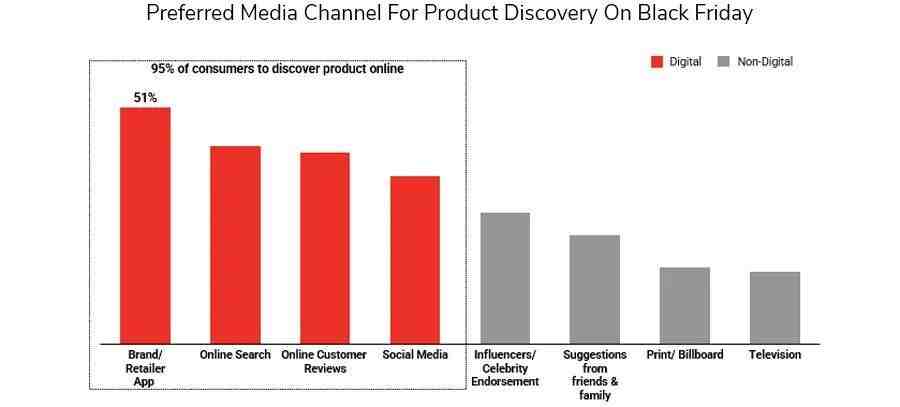 Preferred Media Channel For Product Discovery On Black Friday

95% of consumers to discover product online

Digital Non-Digital

51%

Brand/ Retailer App

Online Search

Online Customer Reviews

Social Media

Influencers/ Celebrity Endorsement

Suggestions from friends & family

Print/ Billboard

Television